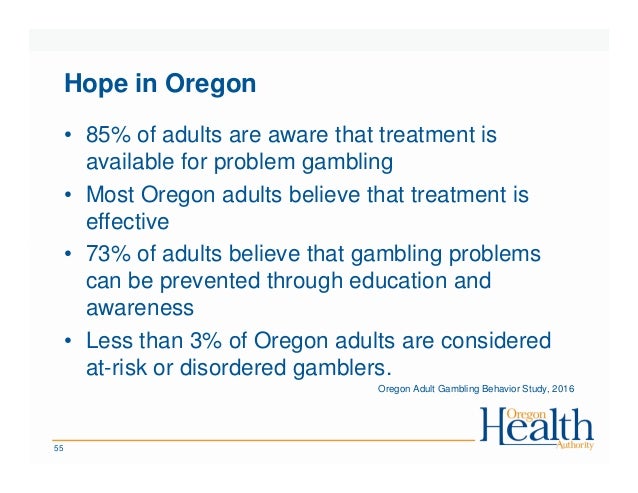 Hope in Oregon

• 85% of adults are aware that treatment is available for problem gambling

• Most Oregon adults believe that treatment is effective

• 73% of adults believe that gambling problems can be prevented through education and awareness

• Less than 3% of Oregon adults are considered at-risk or disordered gamblers.

Oregon Adult Gambling Behavior Study, 2016

Oregon Health Authority

55